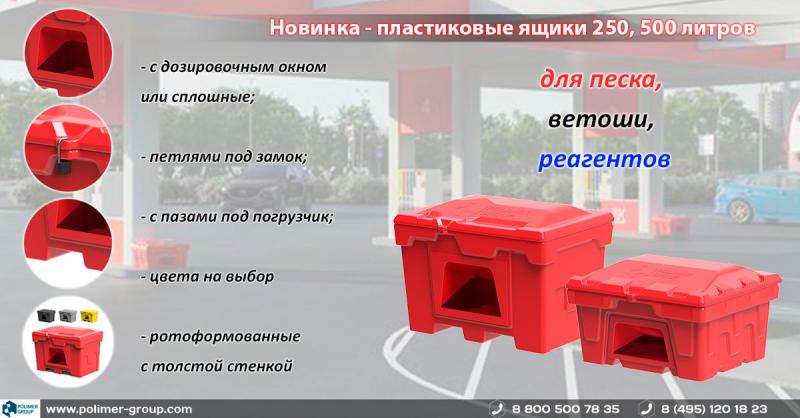 Новинка - пластиковые ящики 250, 500 литров

- с дозировочным окном или сплошные;

- петлями под замок;

- с пазами под погрузчик;

- цвета на выбор

- ротоформованные с толстой стенкой

для песка,

ветоши,

реагентов

POLIMER GROUP

www.polimer-group.com

8 800 500 78 35

8 (495) 120 18 23